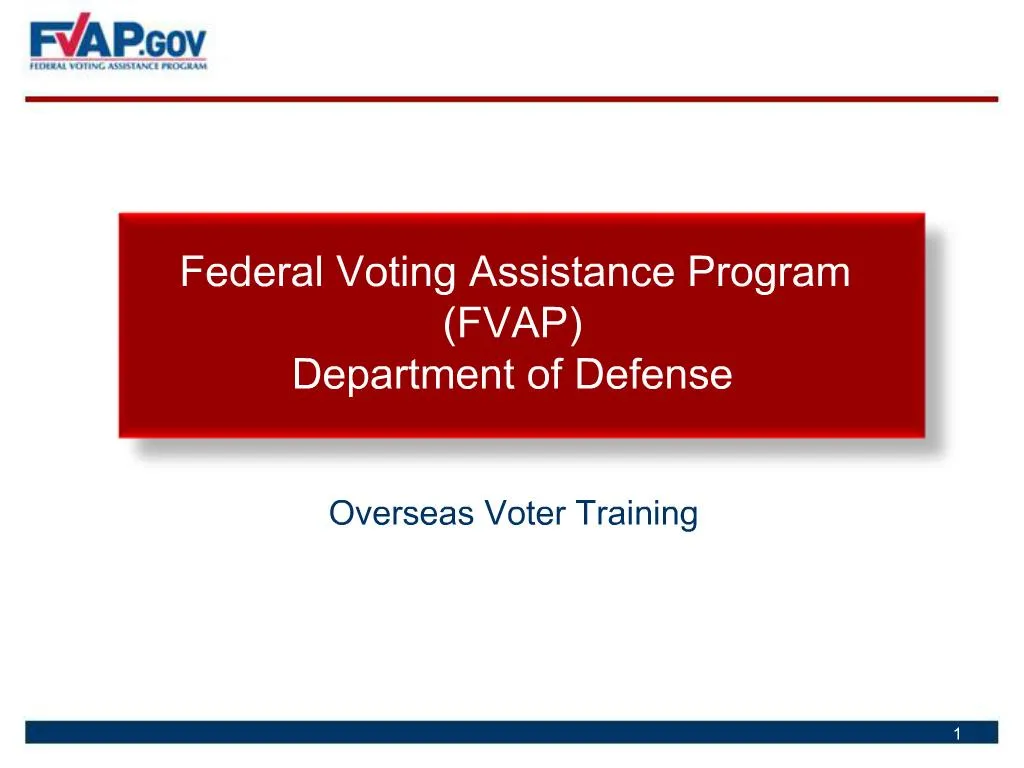 FVAP.GOV
FEDERAL VOTING ASSISTANCE PROGRAM

Federal Voting Assistance Program (FVAP)
Department of Defense

Overseas Voter Training

1